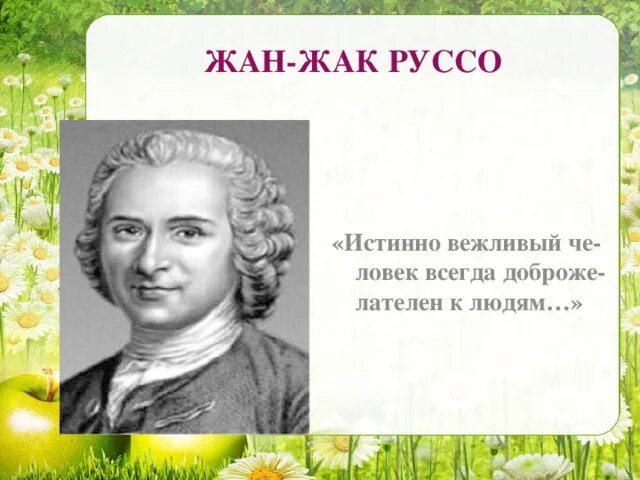 ЖАН-ЖАК РУССО

«Истинно вежливый человек всегда доброжелателен к людям…»